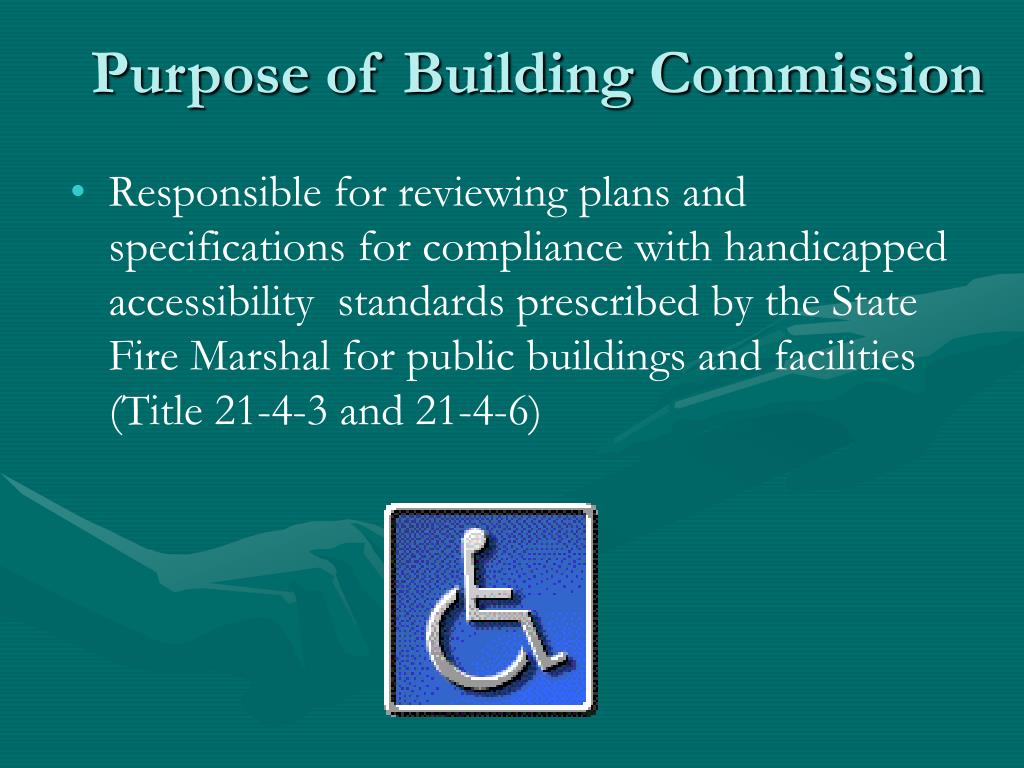 Purpose of Building Commission

• Responsible for reviewing plans and specifications for compliance with handicapped accessibility standards prescribed by the State Fire Marshal for public buildings and facilities (Title 21-4-3 and 21-4-6)